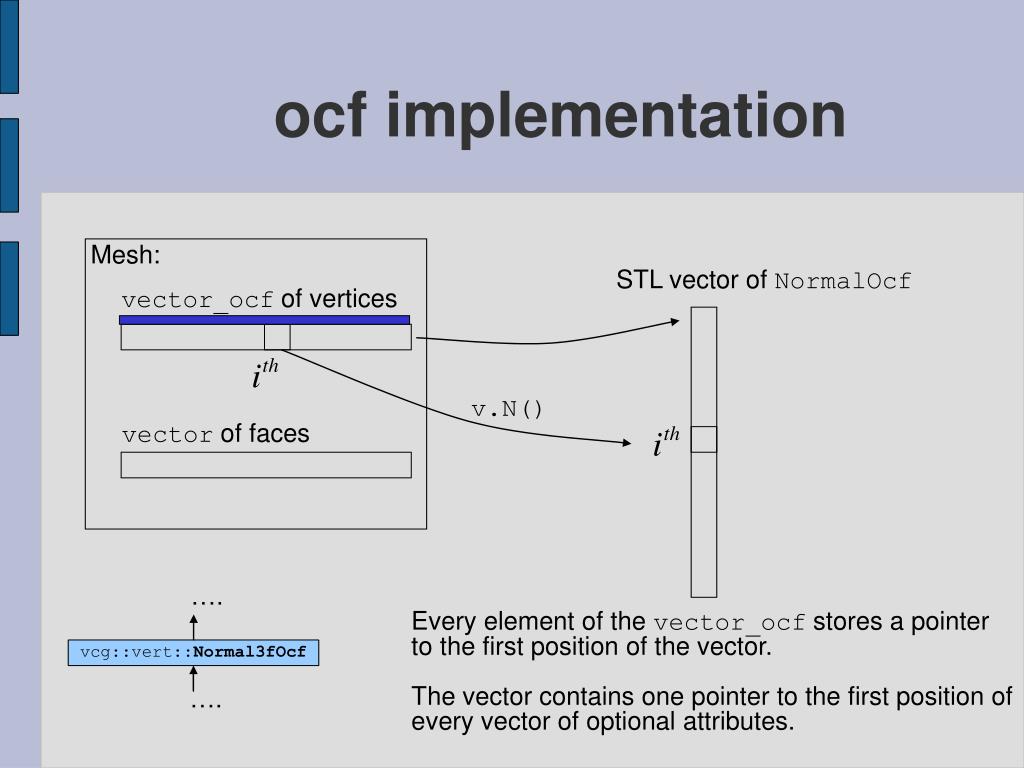 ocf implementation

Mesh:

vector_ocf of vertices

$i^{th}$

vector of faces

STL vector of NormalOcf

v.N()

$i^{th}$

….

vcg::vert::Normal3fOcf

….

Every element of the vector_ocf stores a pointer to the first position of the vector.

The vector contains one pointer to the first position of every vector of optional attributes.